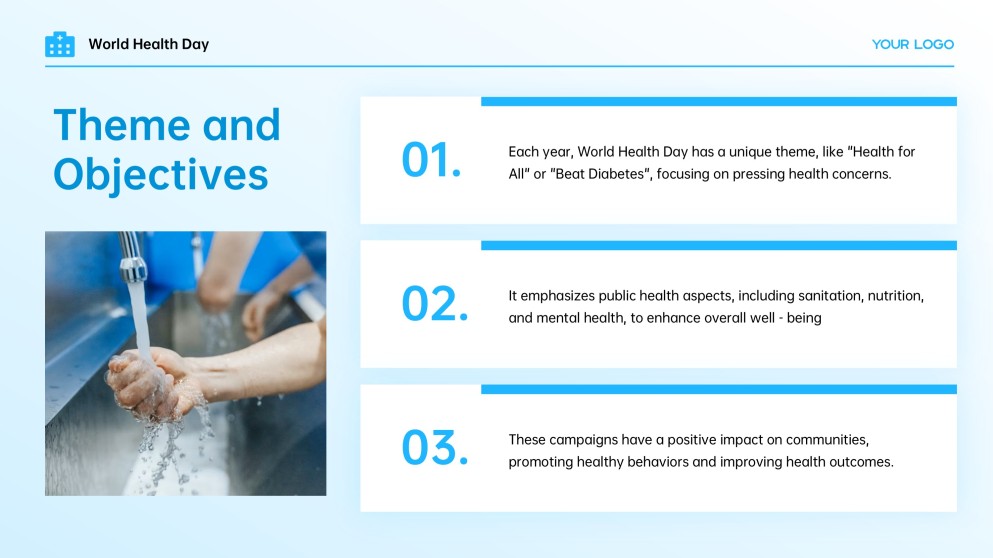 World Health Day

YOUR LOGO

Theme and Objectives

01.

Each year, World Health Day has a unique theme, like "Health for All" or "Beat Diabetes", focusing on pressing health concerns.

02.

It emphasizes public health aspects, including sanitation, nutrition, and mental health, to enhance overall well - being

03.

These campaigns have a positive impact on communities, promoting healthy behaviors and improving health outcomes.